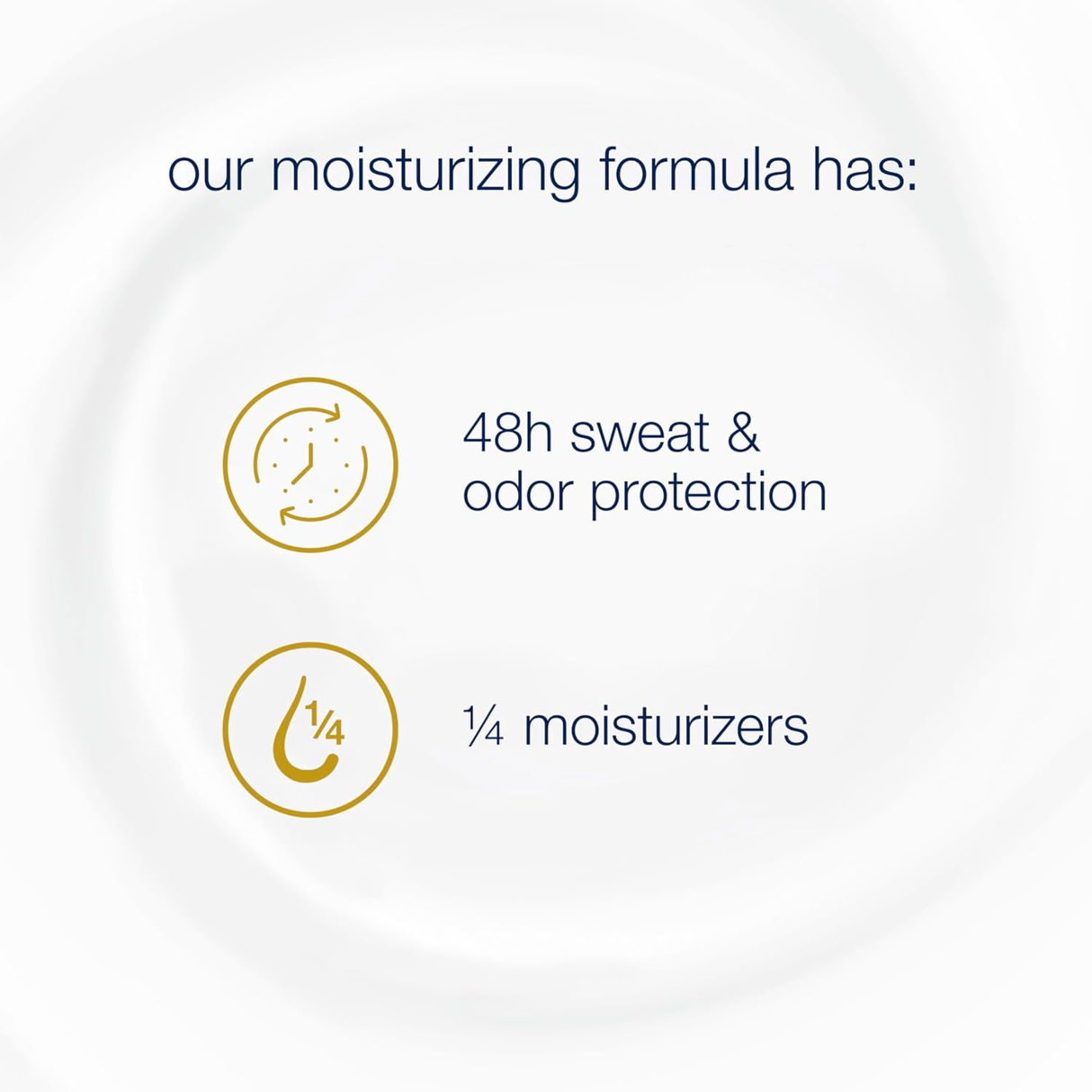 our moisturizing formula has:

48h sweat & odor protection

¼

¼ moisturizers